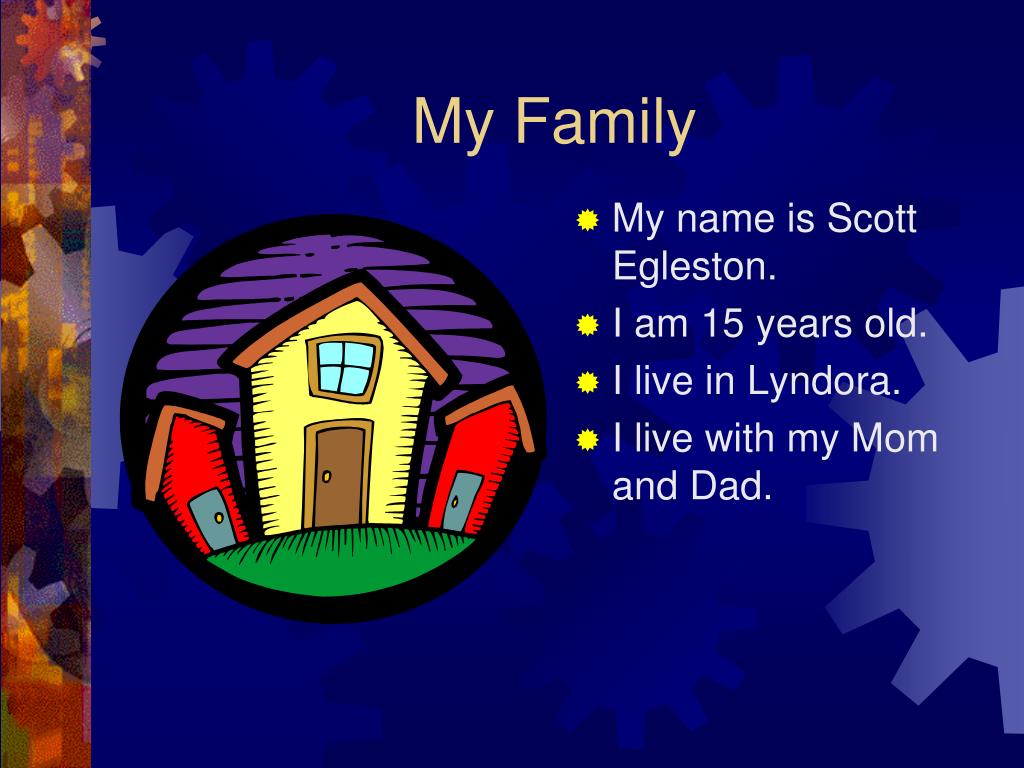 My Family

My name is Scott Egleston.

I am 15 years old.

I live in Lyndora.

I live with my Mom and Dad.